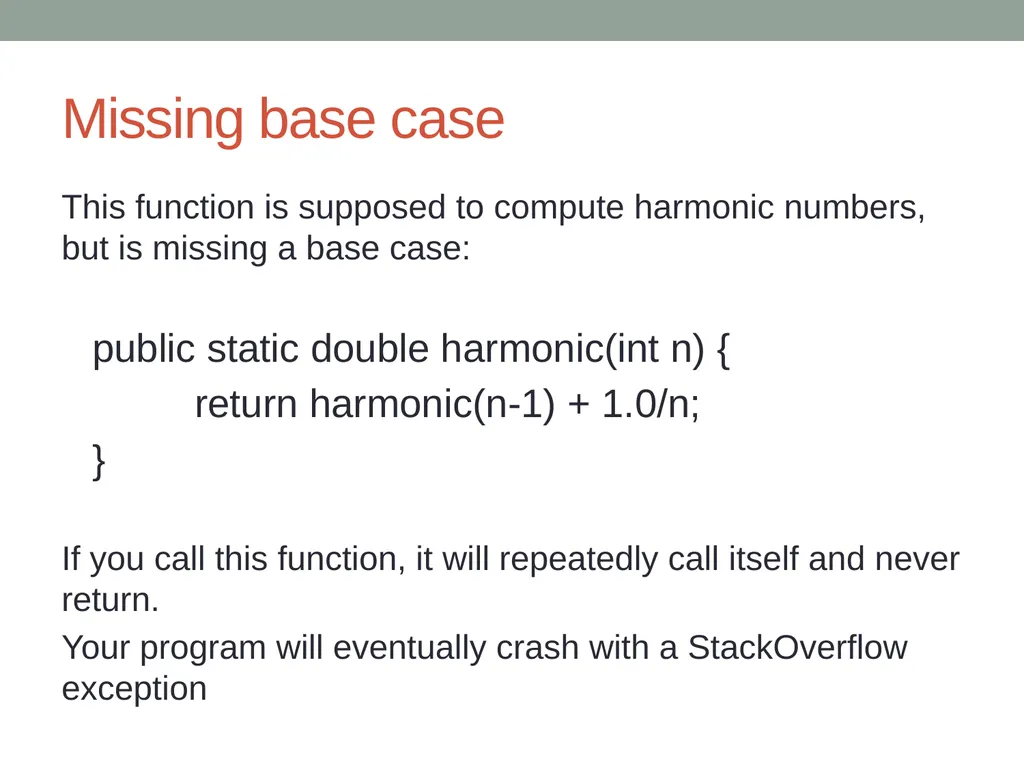 Missing base case

This function is supposed to compute harmonic numbers, but is missing a base case:

public static double harmonic(int n) {
    return harmonic(n-1) + 1.0/n;
}

If you call this function, it will repeatedly call itself and never return.

Your program will eventually crash with a StackOverflow exception